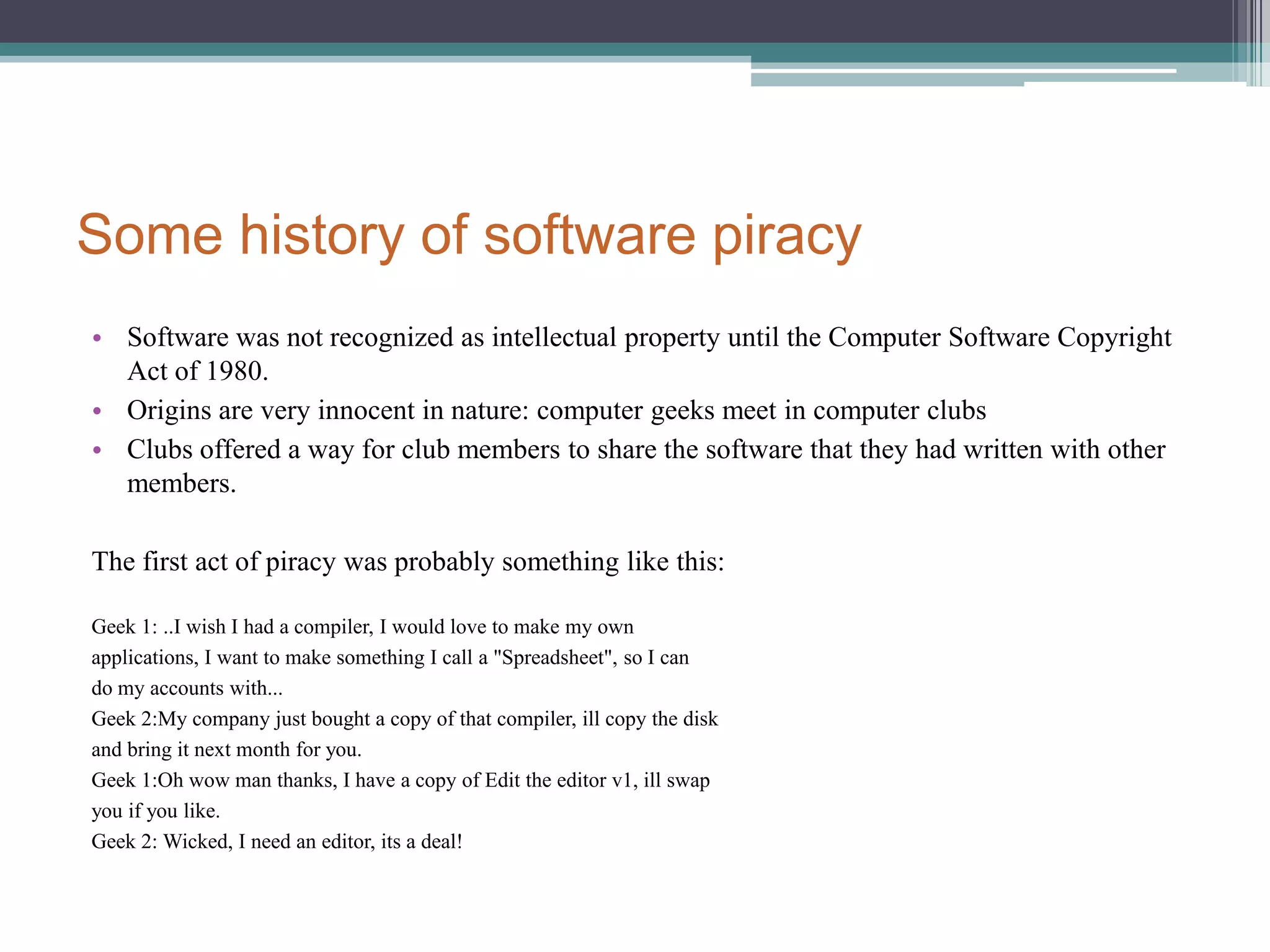 Some history of software piracy

• Software was not recognized as intellectual property until the Computer Software Copyright Act of 1980.
• Origins are very innocent in nature: computer geeks meet in computer clubs
• Clubs offered a way for club members to share the software that they had written with other members.

The first act of piracy was probably something like this:

Geek 1: ..I wish I had a compiler, I would love to make my own applications, I want to make something I call a "Spreadsheet", so I can do my accounts with...
Geek 2:My company just bought a copy of that compiler, ill copy the disk and bring it next month for you.
Geek 1:Oh wow man thanks, I have a copy of Edit the editor v1, ill swap you if you like.
Geek 2: Wicked, I need an editor, its a deal!